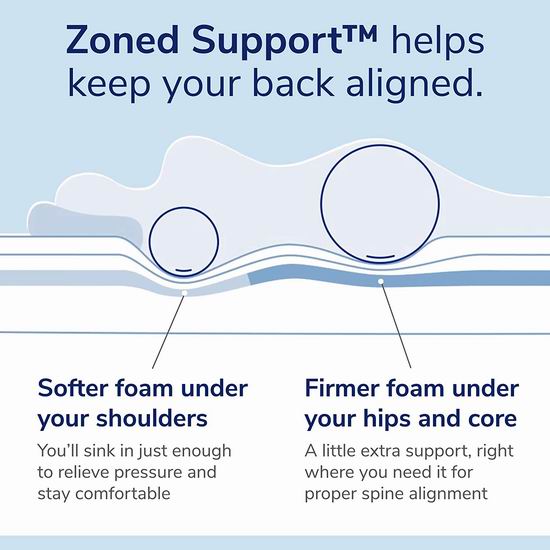 Zoned Support™ helps keep your back aligned.

Softer foam under your shoulders

You'll sink in just enough to relieve pressure and stay comfortable

Firmer foam under your hips and core

A little extra support, right where you need it for proper spine alignment